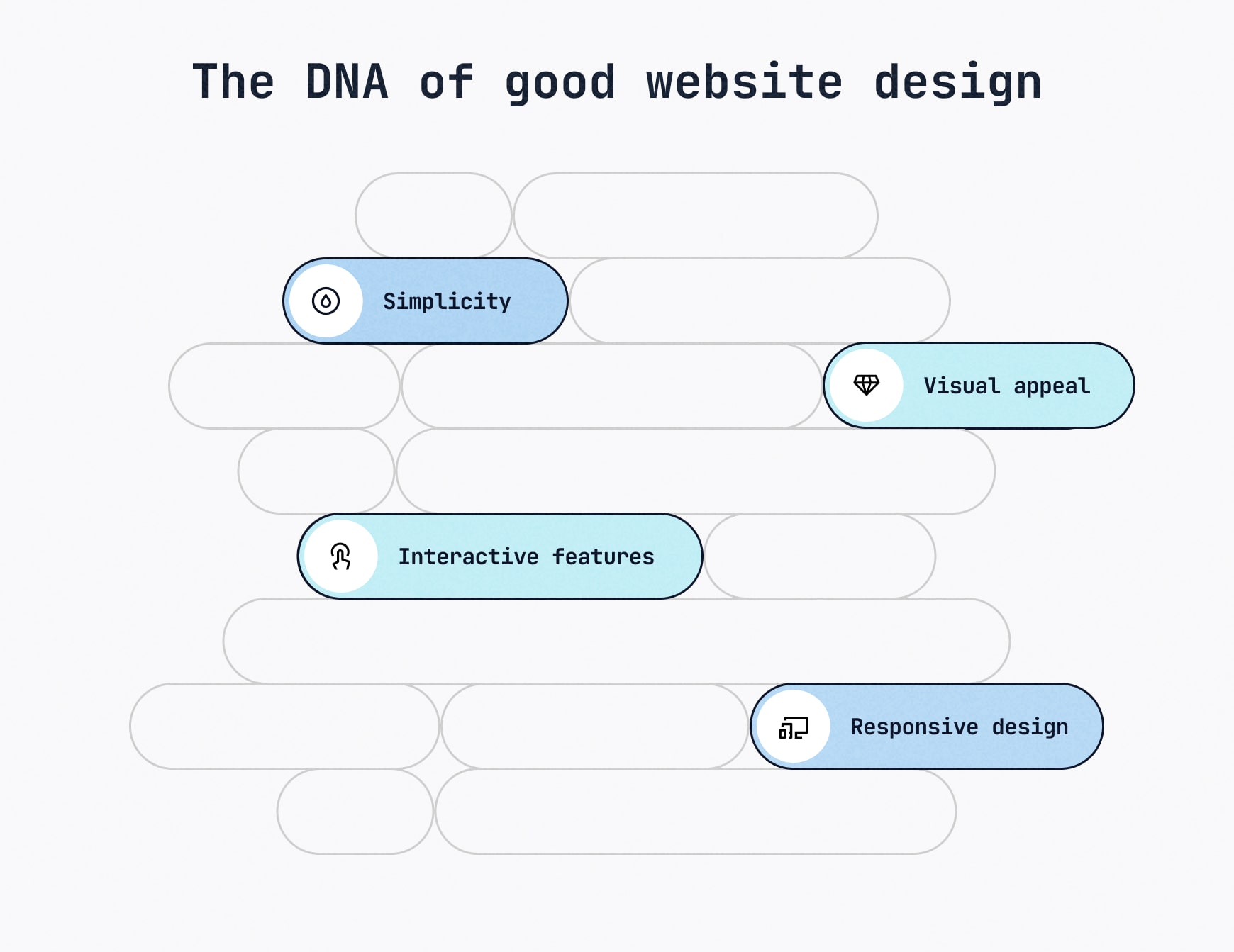 The DNA of good website design

Simplicity

Visual appeal

Interactive features

Responsive design